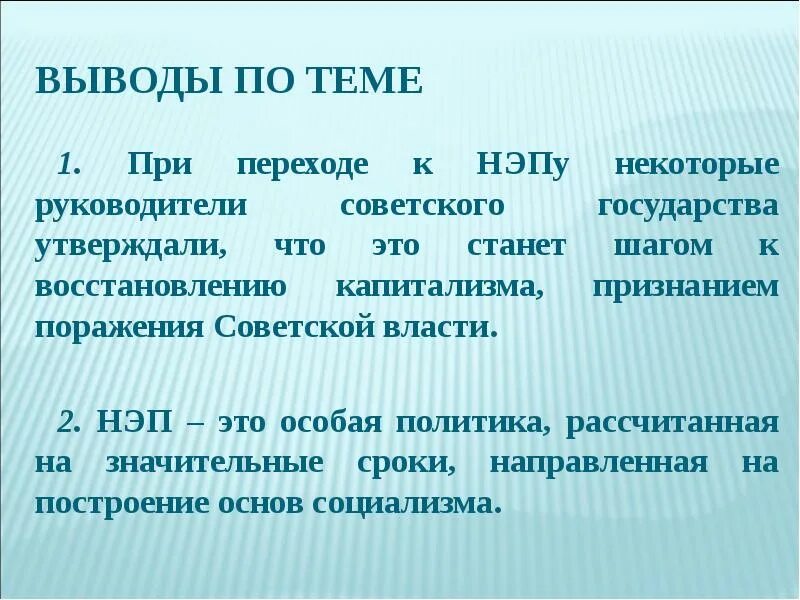 ВЫВОДЫ ПО ТЕМЕ

1. При переходе к НЭПу некоторые руководители советского государства утверждали, что это станет шагом к восстановлению капитализма, признанием поражения Советской власти.

2. НЭП – это особая политика, рассчитанная на значительные сроки, направленная на построение основ социализма.